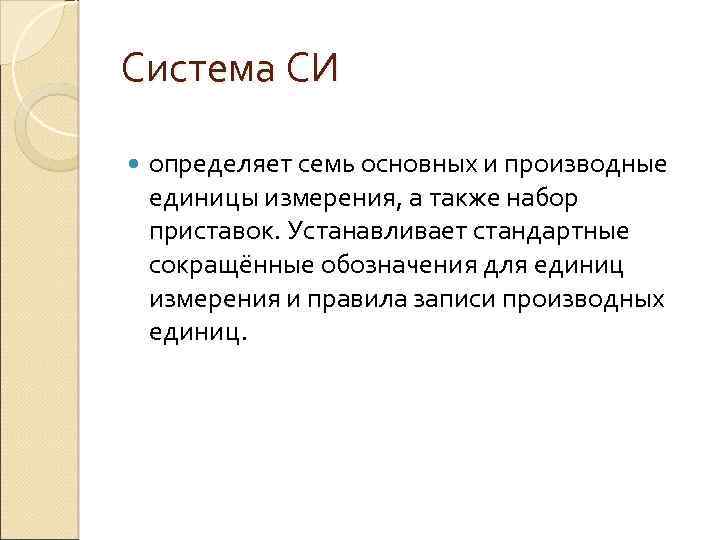 Система СИ

определяет семь основных и производные единицы измерения, а также набор приставок. Устанавливает стандартные сокращённые обозначения для единиц измерения и правила записи производных единиц.